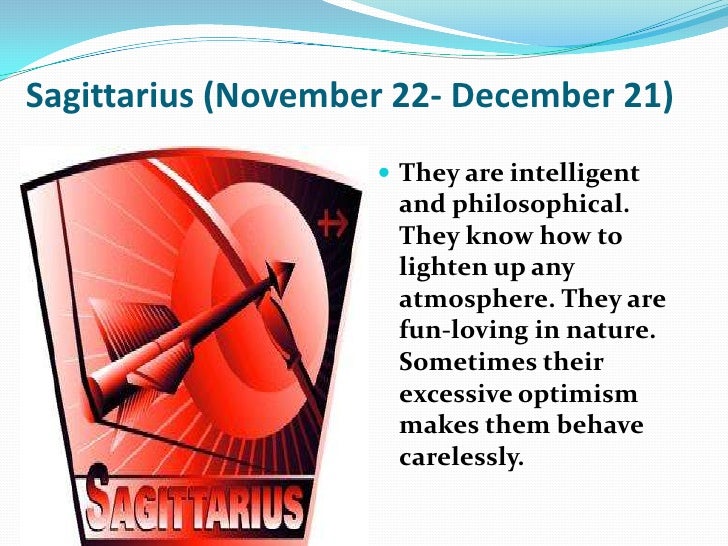 Sagittarius (November 22- December 21)

SAGITTARIUS

They are intelligent and philosophical. They know how to lighten up any atmosphere. They are fun-loving in nature. Sometimes their excessive optimism makes them behave carelessly.